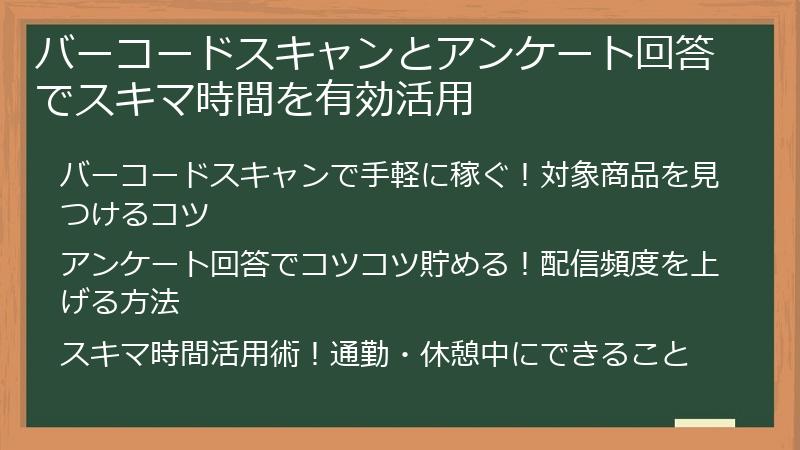 バーコードスキャンとアンケート回答でスキマ時間を有効活用

バーコードスキャンで手軽に稼ぐ！対象商品を見つけるコツ

アンケート回答でコツコツ貯める！配信頻度を上げる方法

スキマ時間活用術！通勤・休憩中にできること